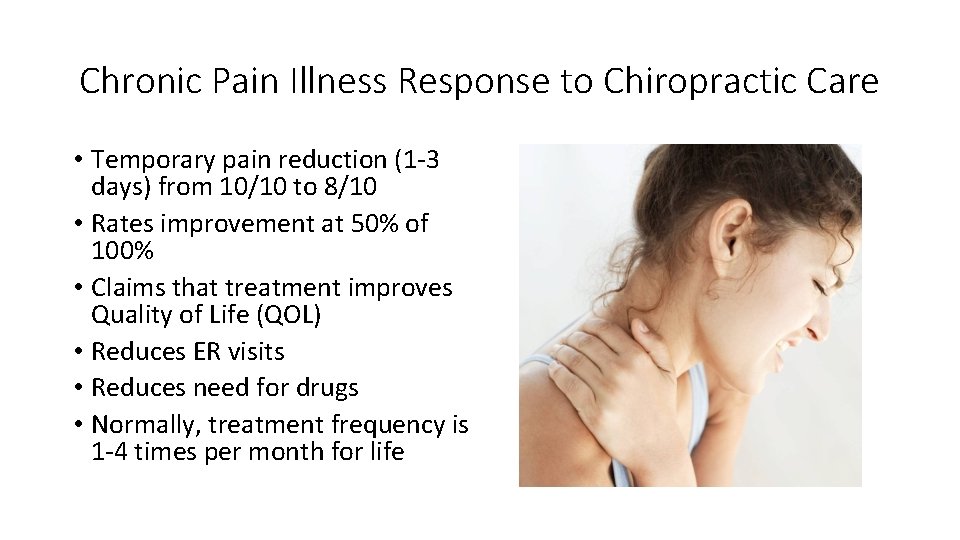 Chronic Pain Illness Response to Chiropractic Care

• Temporary pain reduction (1-3 days) from 10/10 to 8/10
• Rates improvement at 50% of 100%
• Claims that treatment improves Quality of Life (QOL)
• Reduces ER visits
• Reduces need for drugs
• Normally, treatment frequency is 1-4 times per month for life